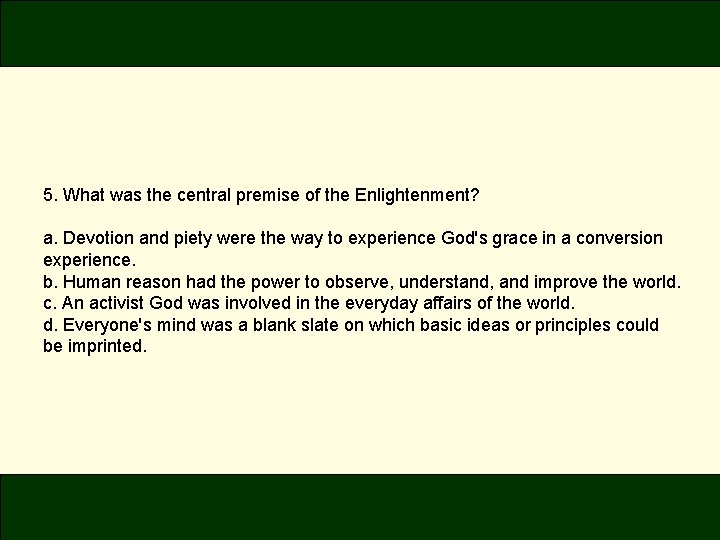 5. What was the central premise of the Enlightenment?

a. Devotion and piety were the way to experience God's grace in a conversion experience.
b. Human reason had the power to observe, understand, and improve the world.
c. An activist God was involved in the everyday affairs of the world.
d. Everyone's mind was a blank slate on which basic ideas or principles could be imprinted.